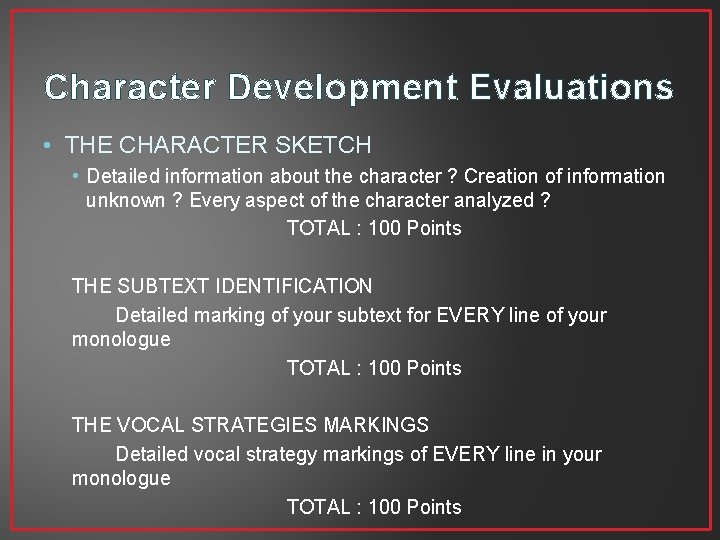 Character Development Evaluations

• THE CHARACTER SKETCH

• Detailed information about the character ? Creation of information unknown ? Every aspect of the character analyzed ?

TOTAL : 100 Points

THE SUBTEXT IDENTIFICATION

Detailed marking of your subtext for EVERY line of your monologue

TOTAL : 100 Points

THE VOCAL STRATEGIES MARKINGS

Detailed vocal strategy markings of EVERY line in your monologue

TOTAL : 100 Points